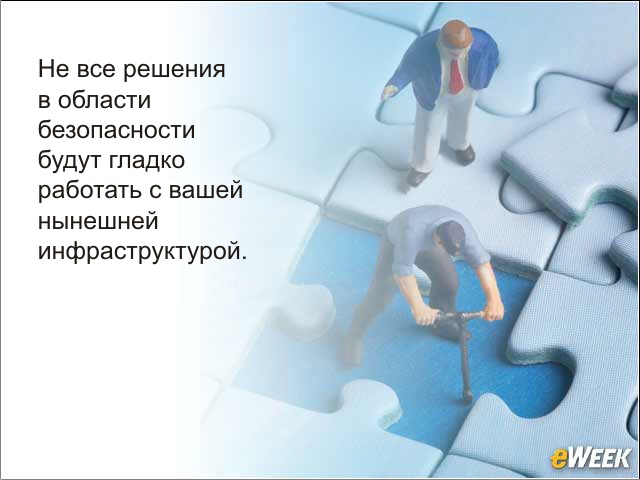 Не все решения в области безопасности будут гладко работать с вашей нынешней инфраструктурой.

eWEEK